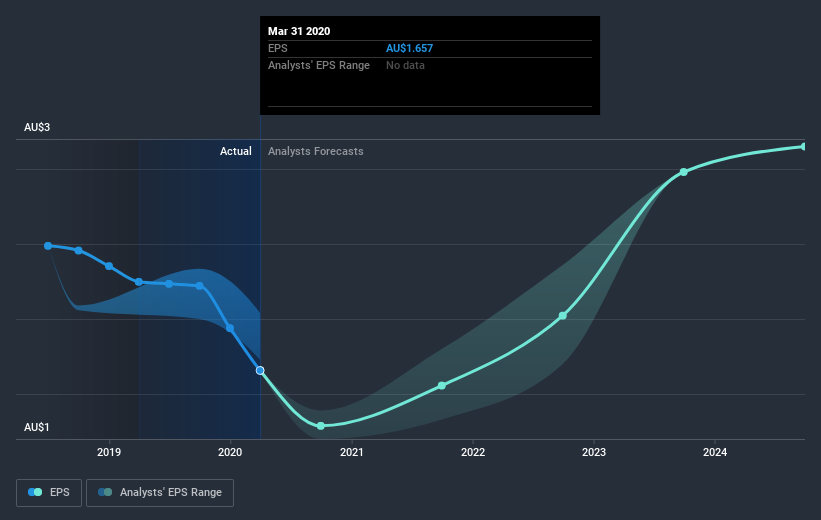 Mar 31 2020
EPS AU$1.657
Analysts' EPS Range No data

AU$3
Actual
Analysts Forecasts
AU$1

2019
2020
2021
2022
2023
2024

EPS
Analysts' EPS Range